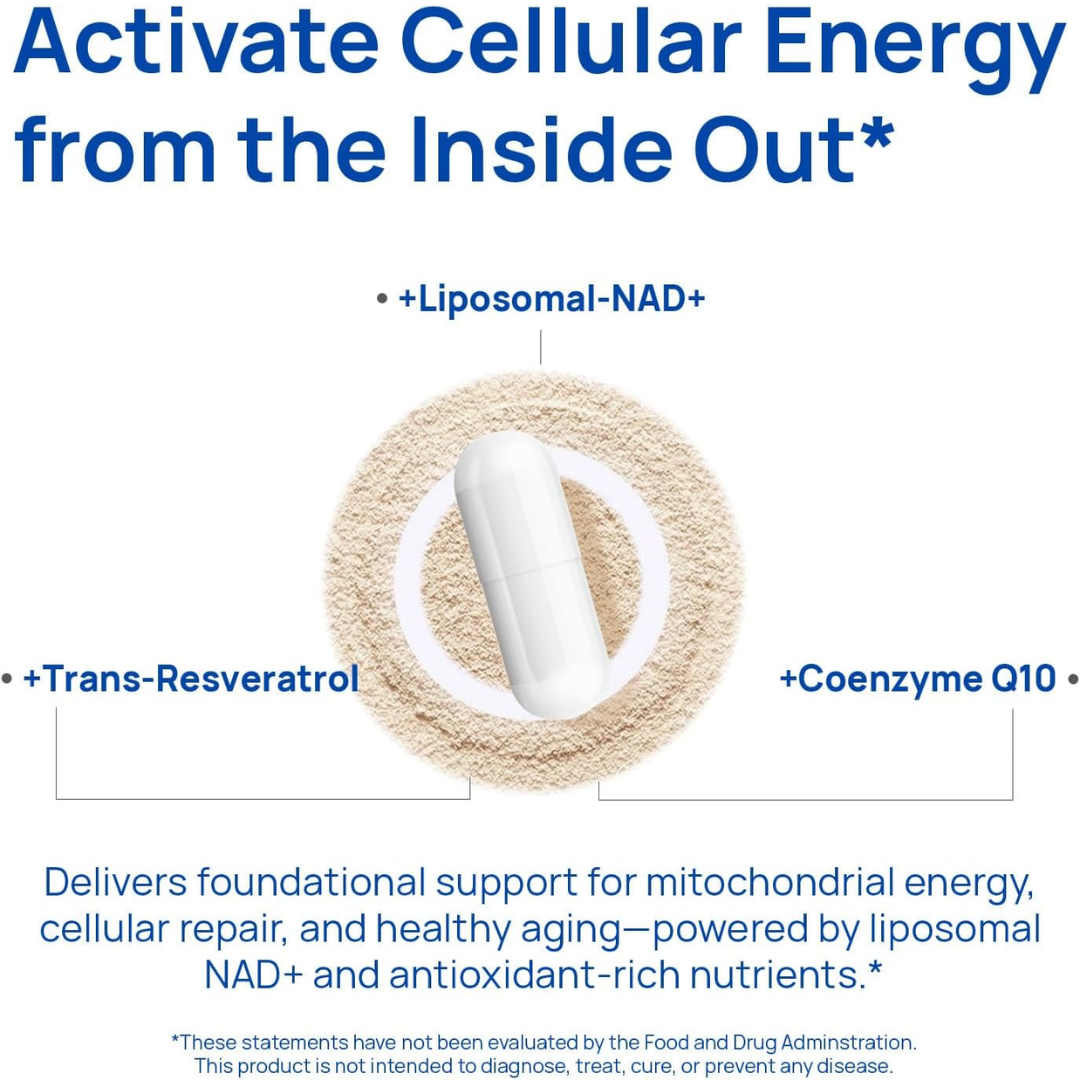 Activate Cellular Energy from the Inside Out*

• +Liposomal-NAD+

• +Trans-Resveratrol

+Coenzyme Q10 •

Delivers foundational support for mitochondrial energy, cellular repair, and healthy aging—powered by liposomal NAD+ and antioxidant-rich nutrients.*

*These statements have not been evaluated by the Food and Drug Adminstration. This product is not intended to diagnose, treat, cure, or prevent any disease.